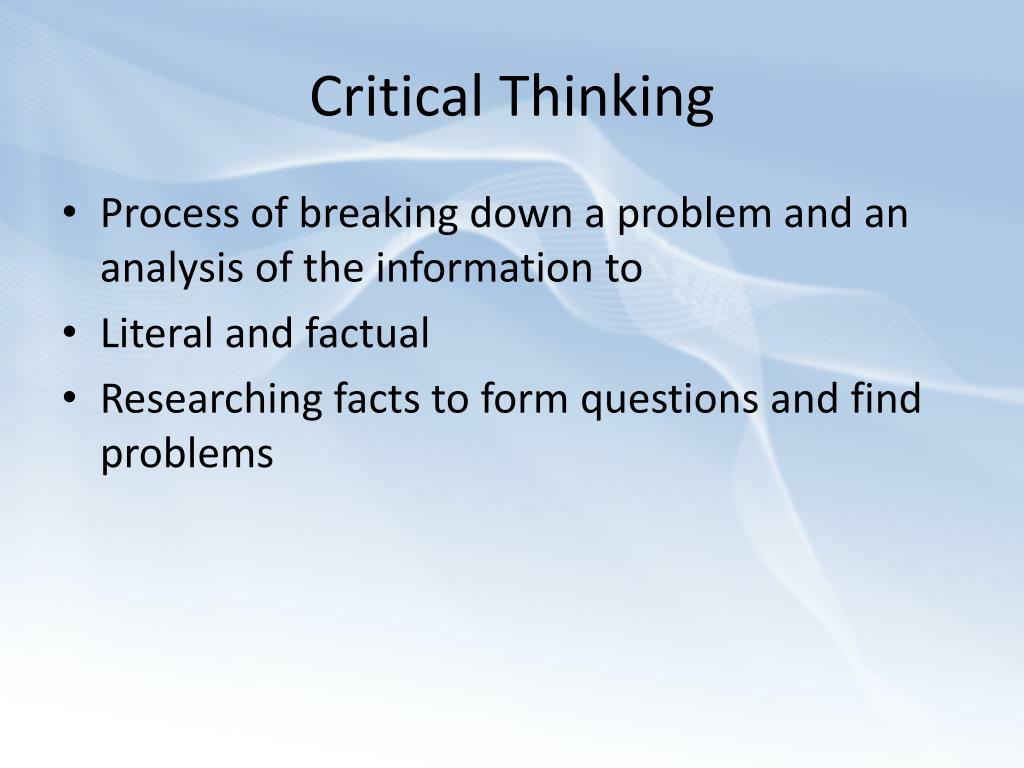 Critical Thinking

• Process of breaking down a problem and an analysis of the information to
• Literal and factual
• Researching facts to form questions and find problems